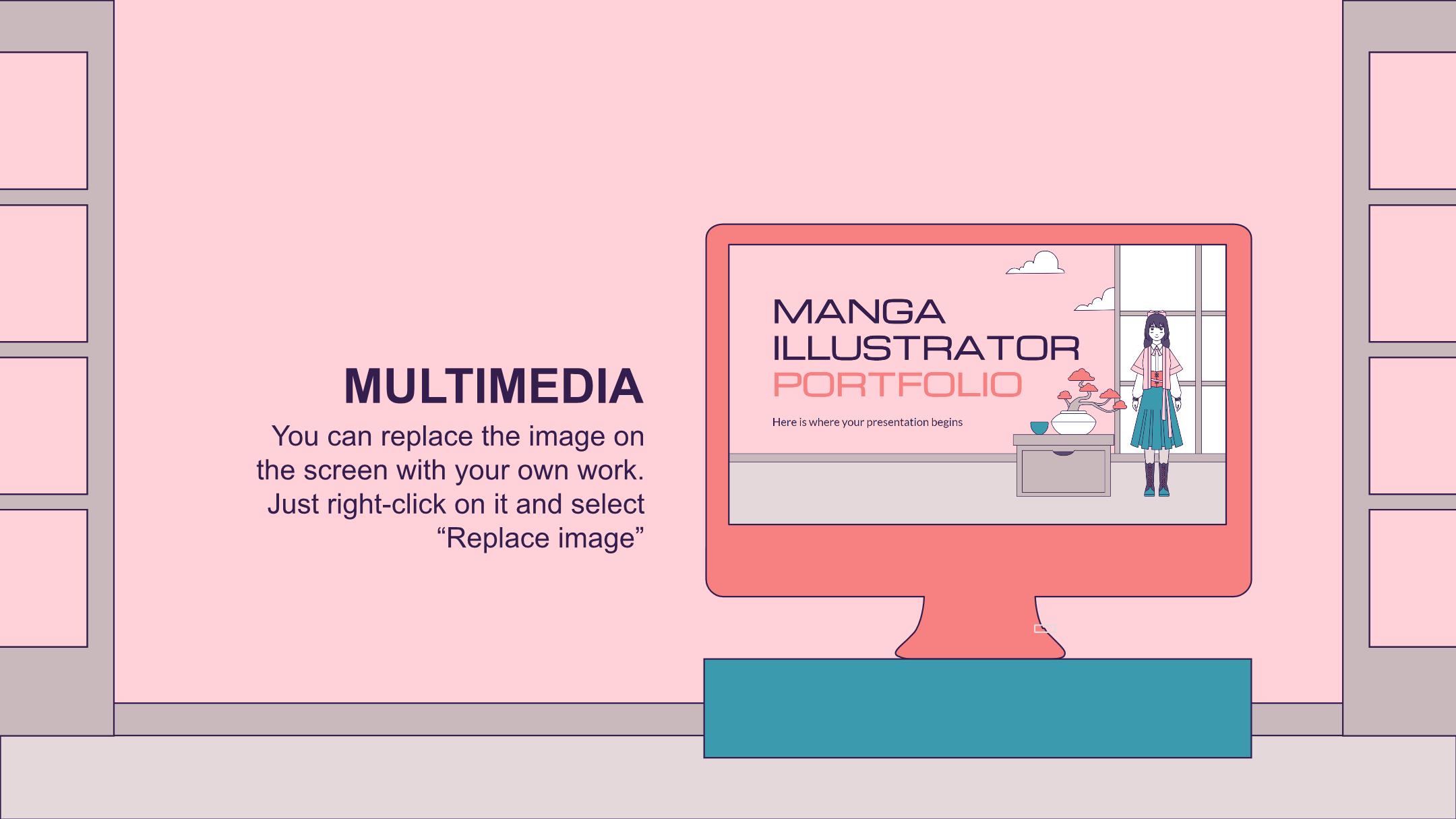 MULTIMEDIA

You can replace the image on the screen with your own work. Just right-click on it and select “Replace image”

MANGA ILLUSTRATOR PORTFOLIO

Here is where your presentation begins